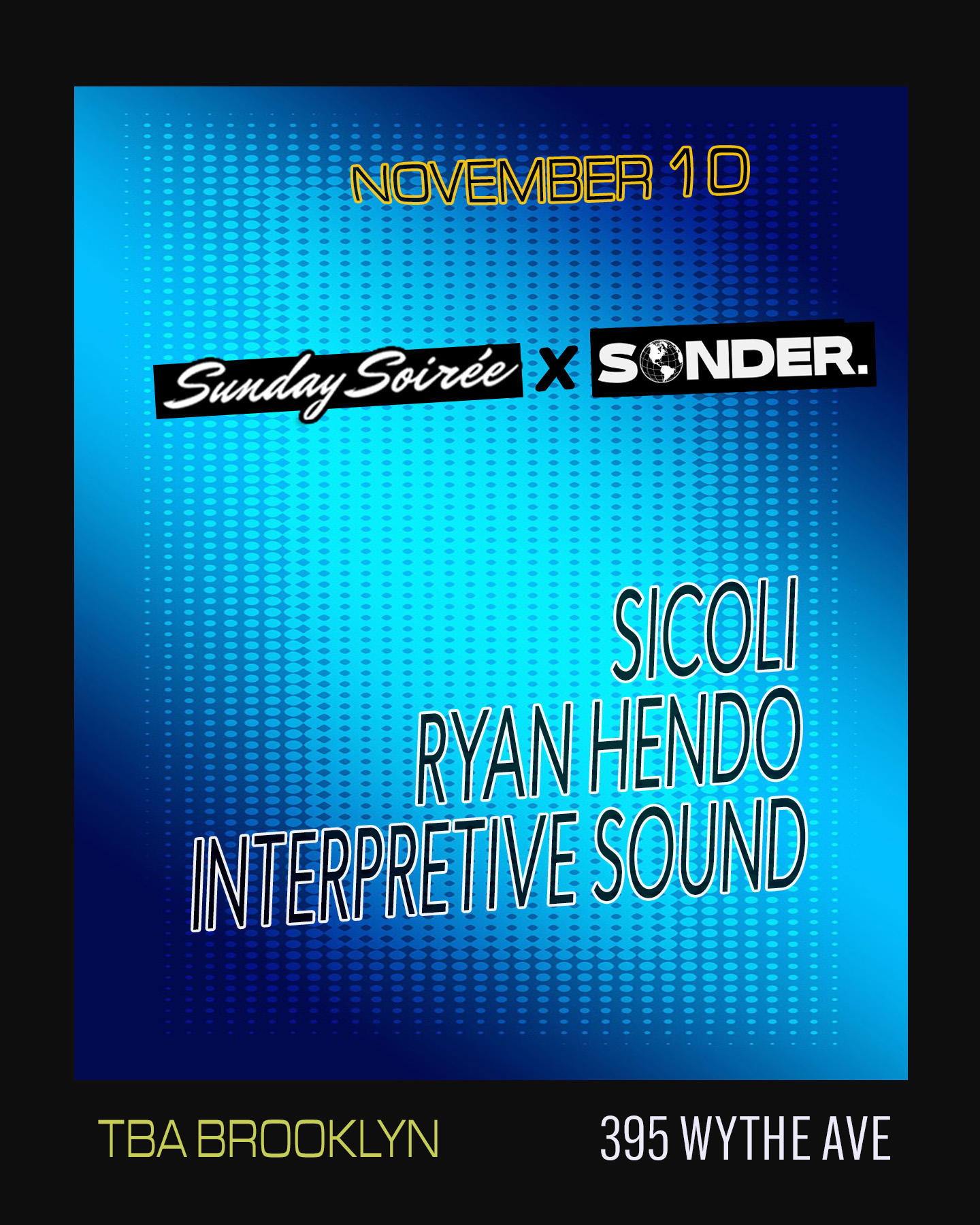 NOVEMBER 10

Sunday Soirée X SONDER.

SICOLI
RYAN HENDO
INTERPRETIVE SOUND

TBA BROOKLYN

395 WYTHE AVE